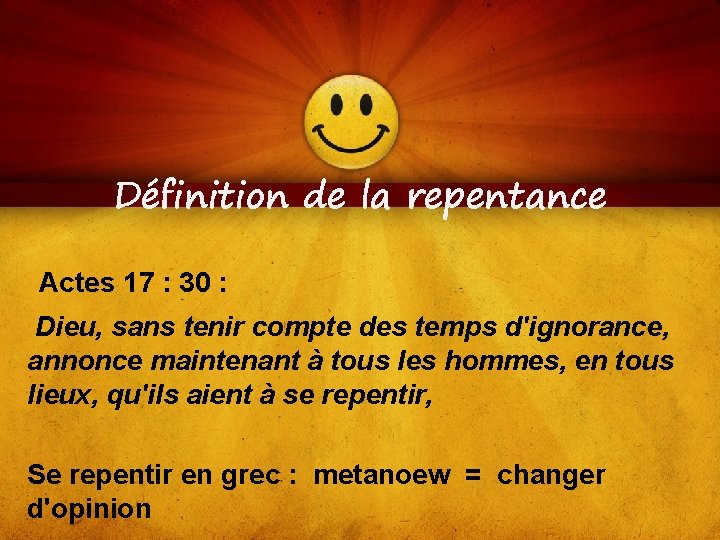 Définition de la repentance

Actes 17 : 30 :

Dieu, sans tenir compte des temps d'ignorance, annonce maintenant à tous les hommes, en tous lieux, qu'ils aient à se repentir,

Se repentir en grec : metanoew = changer d'opinion